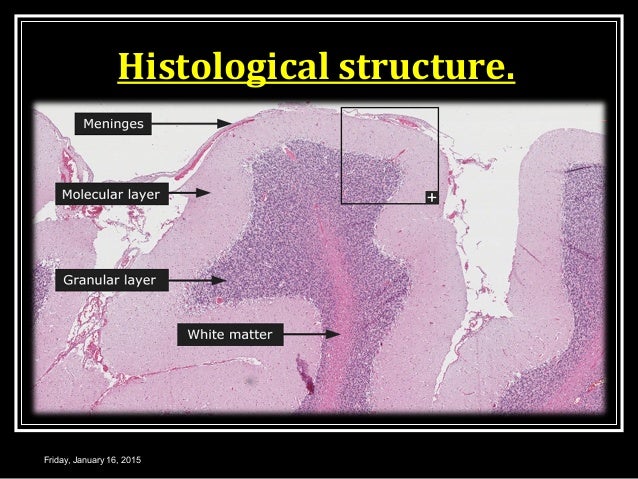 Histological structure.

Meninges

Molecular layer

Granular layer

White matter

+

Friday, January 16, 2015